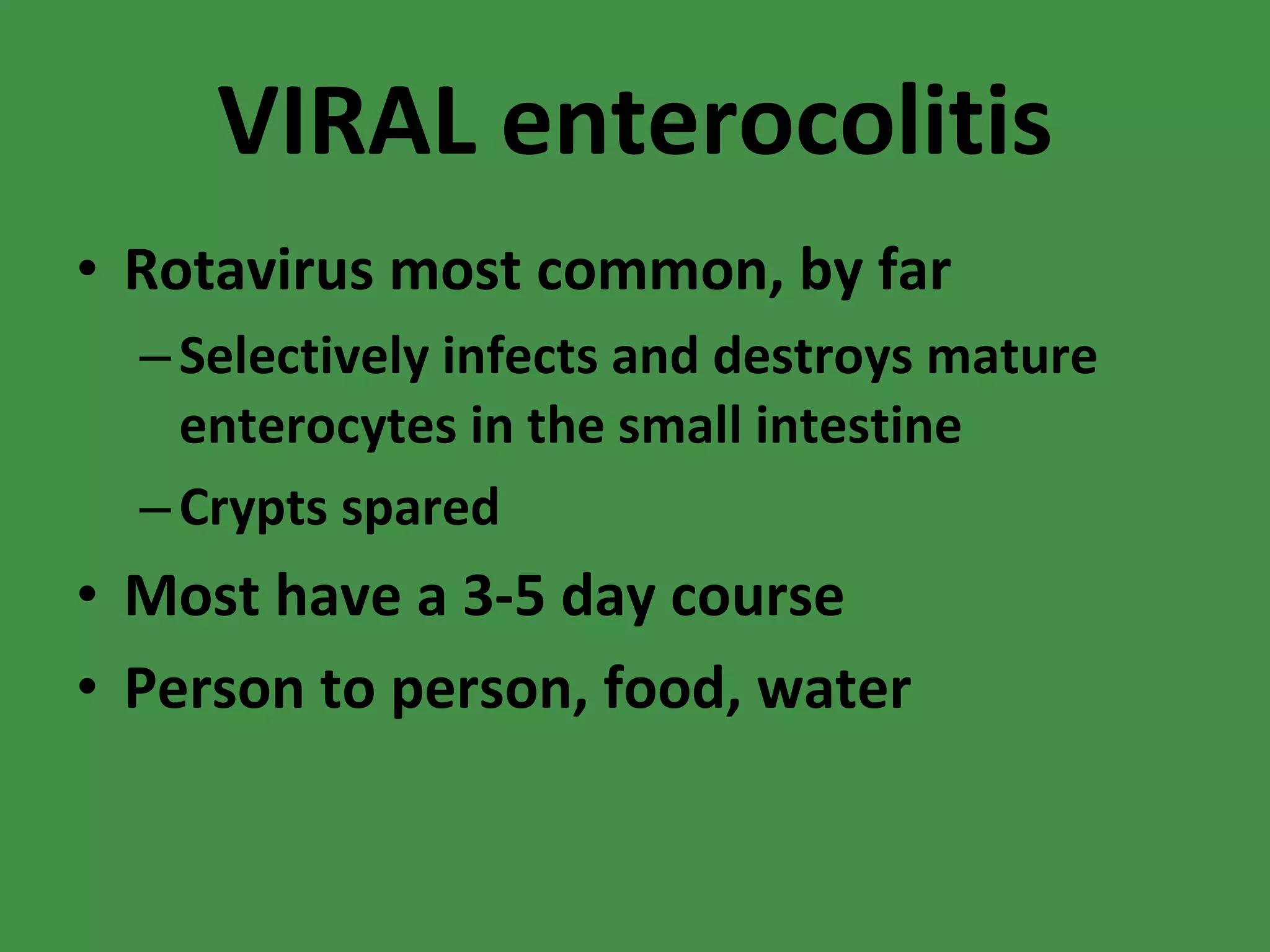 VIRAL enterocolitis

• Rotavirus most common, by far
– Selectively infects and destroys mature enterocytes in the small intestine
– Crypts spared
• Most have a 3-5 day course
• Person to person, food, water